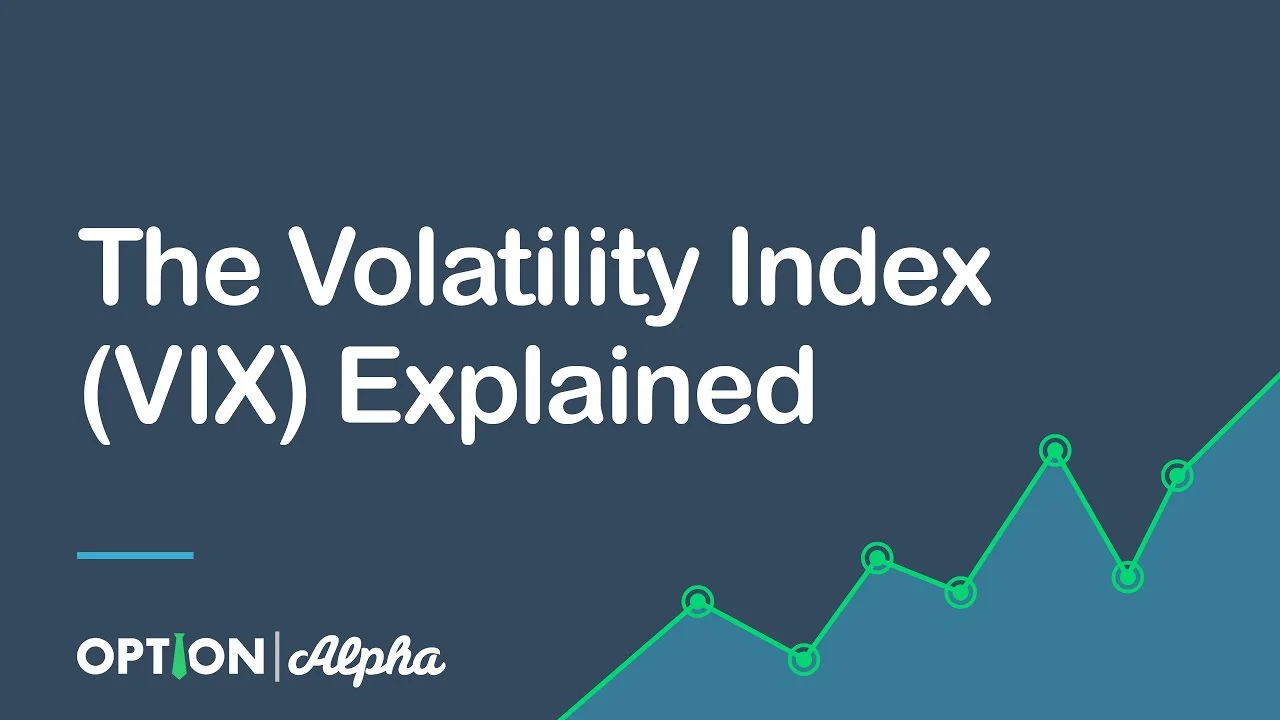 The Volatility Index (VIX) Explained

OPTION | Alpha